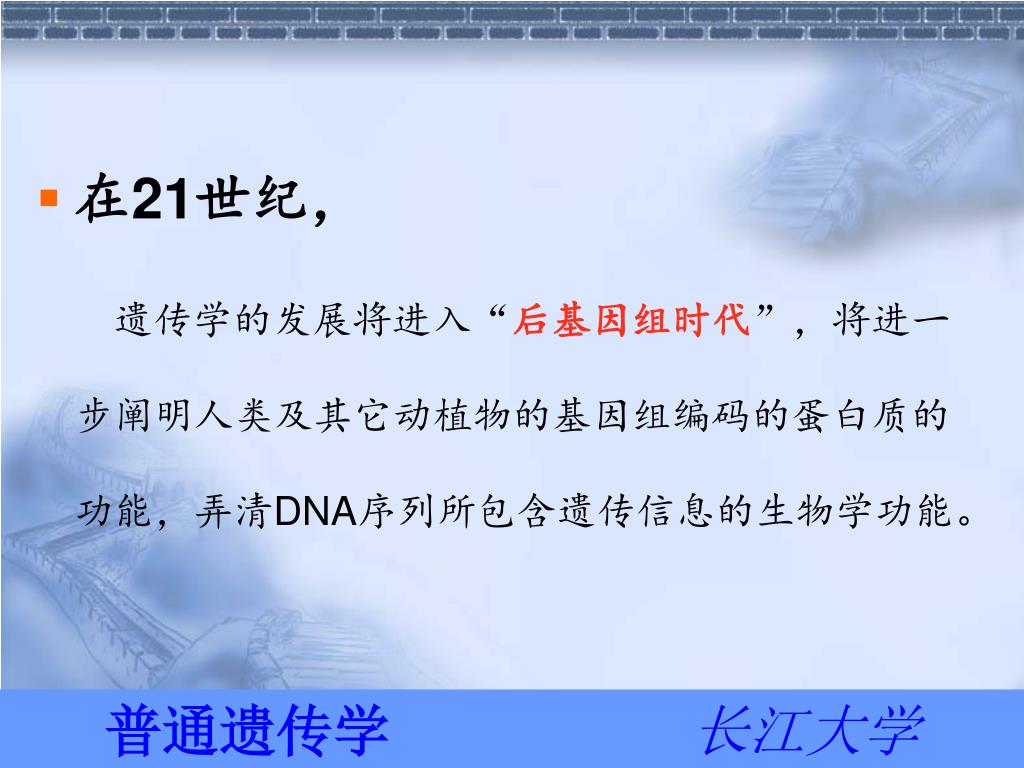 在21世纪，

遗传学的发展将进入“后基因组时代”，将进一步阐明人类及其它动植物的基因组编码的蛋白质的功能，弄清DNA序列所包含遗传信息的生物学功能。

普通遗传学　长江大学